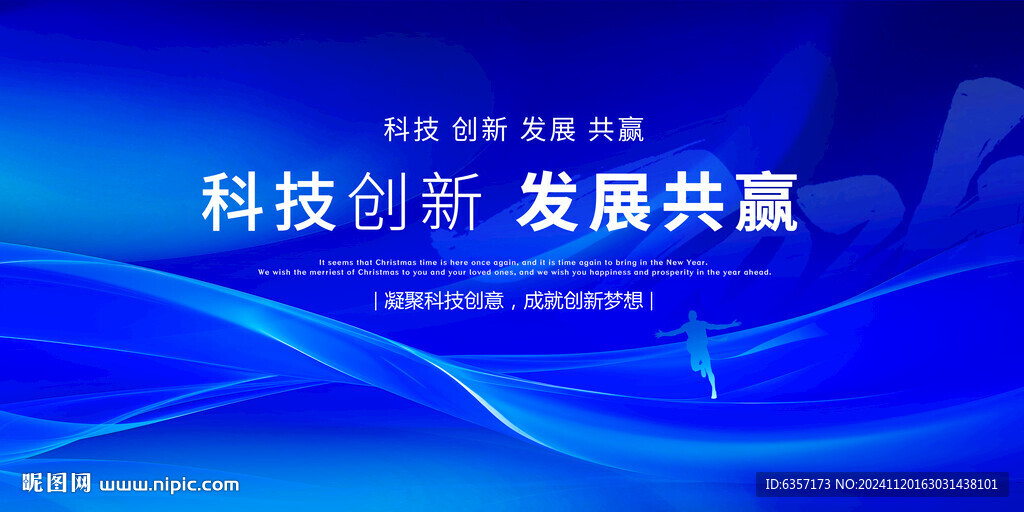 科技 创新 发展 共赢

科技创新 发展共赢

It seems that Christmas time is here once again, and it is time again to bring in the New Year.
We wish the merriest of Christmas to you and your loved ones, and we wish you happiness and prosperity in the year ahead.

| 凝聚科技创意，成就创新梦想 |

昵图网 www.nipic.com

ID:6357173 NO:20241120163031438101